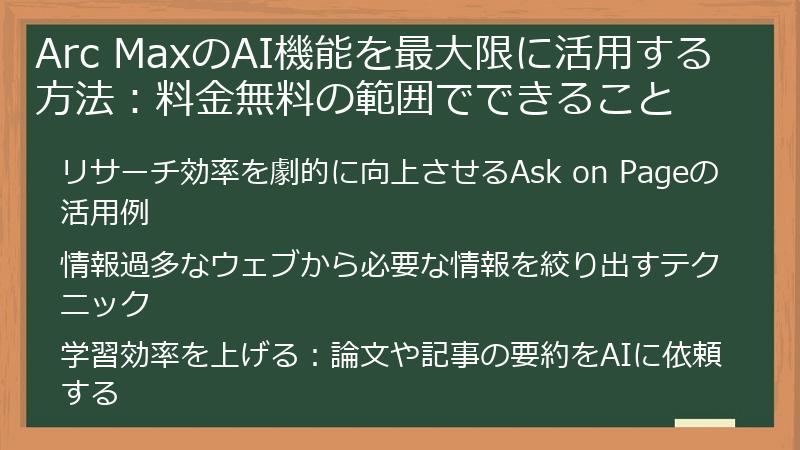 Arc MaxのAI機能を最大限に活用する方法：料金無料の範囲でできること

リサーチ効率を劇的に向上させるAsk on Pageの活用例

情報過多なウェブから必要な情報を絞り出すテクニック

学習効率を上げる：論文や記事の要約をAIに依頼する